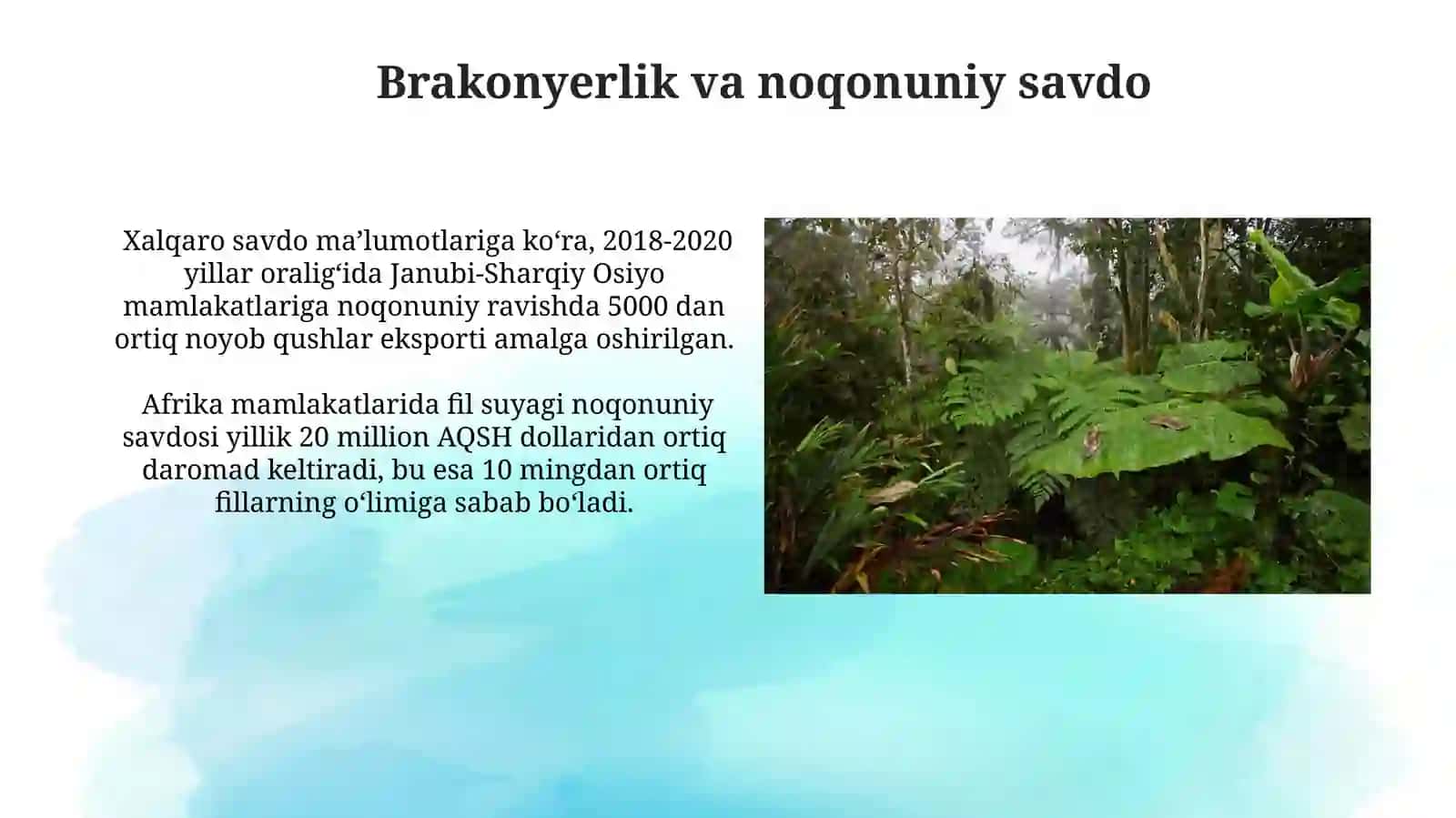 Brakonyerlik va noqonuniy savdo

Xalqaro savdo ma’lumotlariga ko‘ra, 2018-2020 yillar oralig‘ida Janubi-Sharqiy Osiyo mamlakatlariga noqonuniy ravishda 5000 dan ortiq noyob qushlar eksporti amalga oshirilgan.

Afrika mamlakatlarida fil suyagi noqonuniy savdosi yillik 20 million AQSH dollaridan ortiq daromad keltiradi, bu esa 10 mingdan ortiq fillarning o‘limiga sabab bo‘ladi.